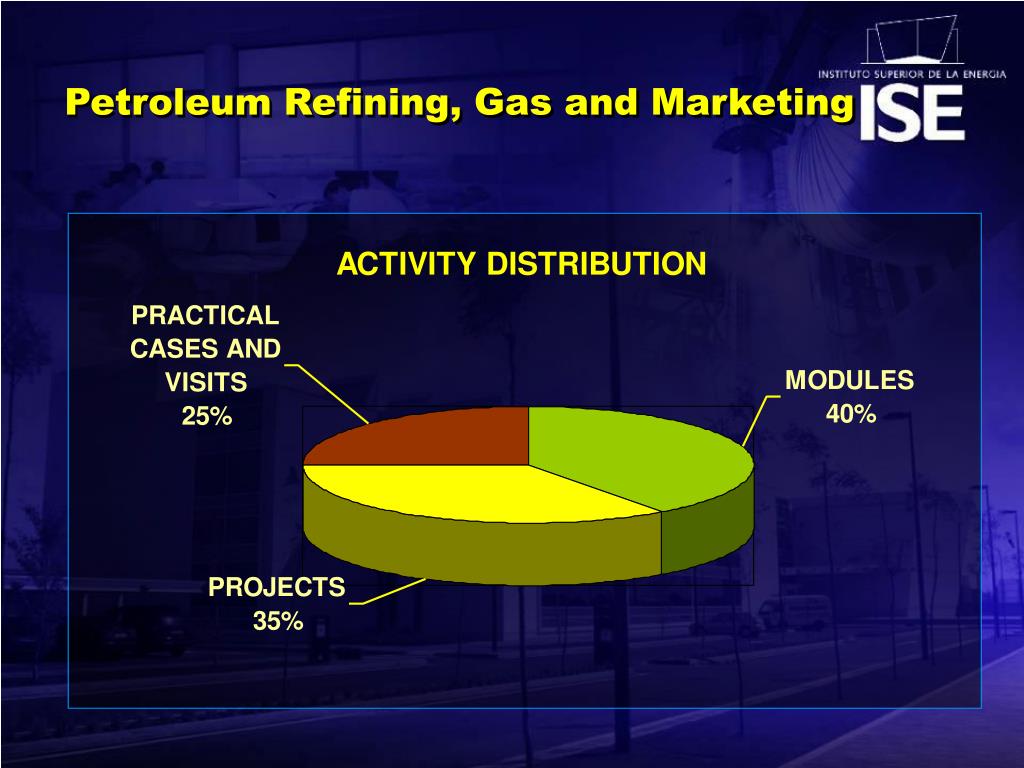 Petroleum Refining, Gas and Marketing

INSTITUTO SUPERIOR DE LA ENERGIA
ISE

ACTIVITY DISTRIBUTION

PRACTICAL CASES AND VISITS
25%

MODULES
40%

PROJECTS
35%